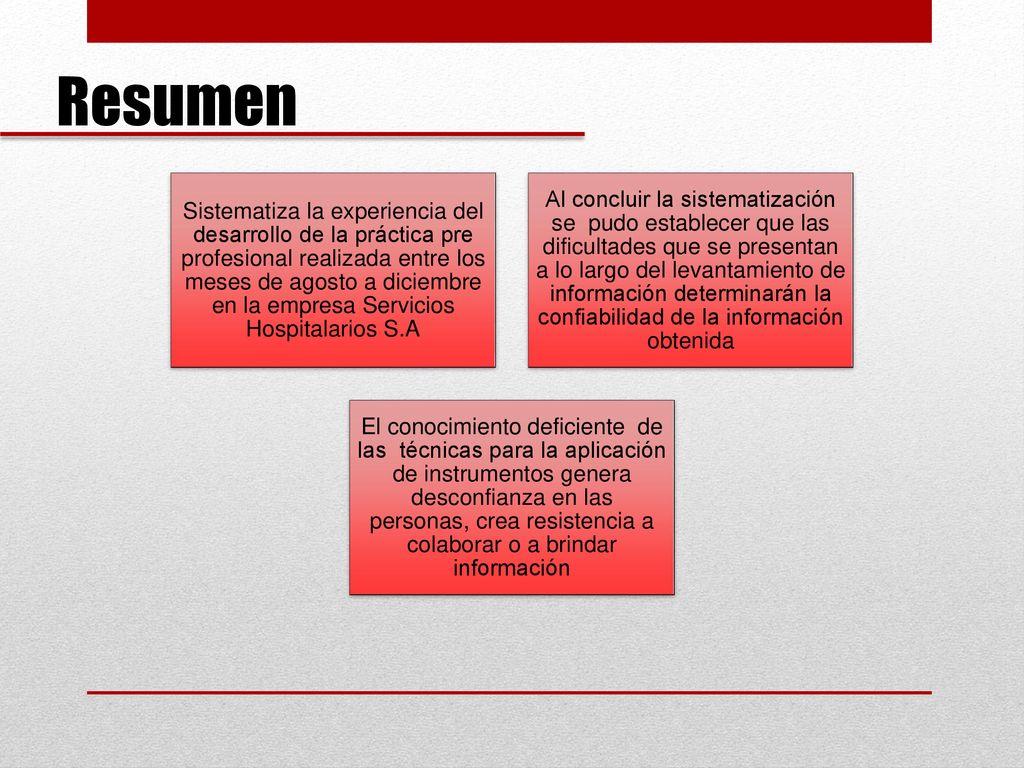 Resumen

Sistematiza la experiencia del desarrollo de la práctica pre profesional realizada entre los meses de agosto a diciembre en la empresa Servicios Hospitalarios S.A

Al concluir la sistematización se pudo establecer que las dificultades que se presentan a lo largo del levantamiento de información determinarán la confiabilidad de la información obtenida

El conocimiento deficiente de las técnicas para la aplicación de instrumentos genera desconfianza en las personas, crea resistencia a colaborar o a brindar información